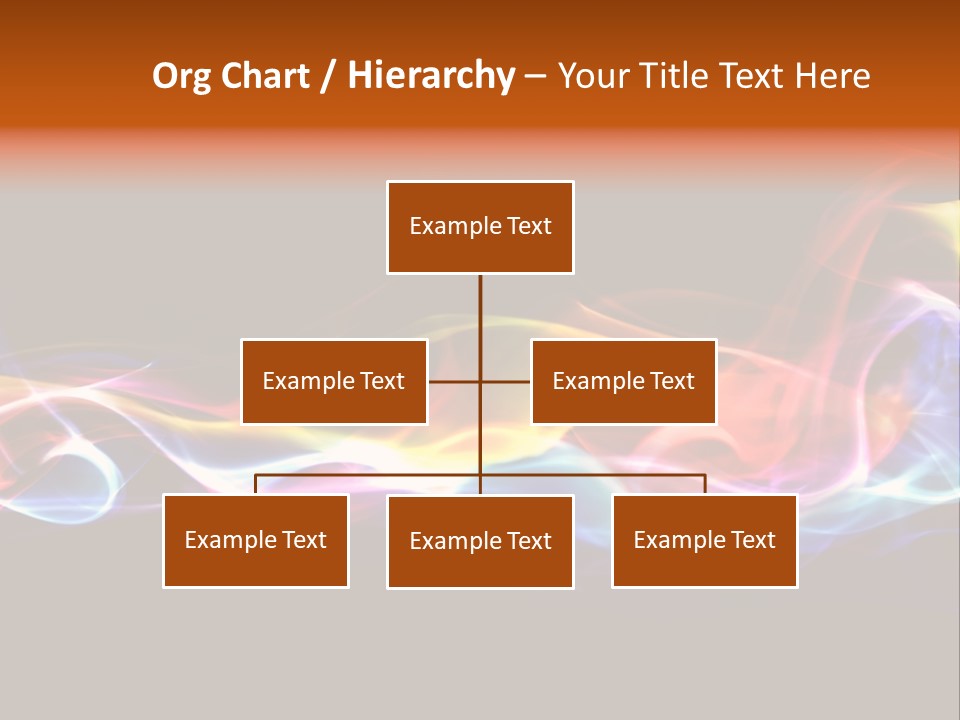 Org Chart / Hierarchy – Your Title Text Here

Example Text

Example Text

Example Text

Example Text

Example Text

Example Text